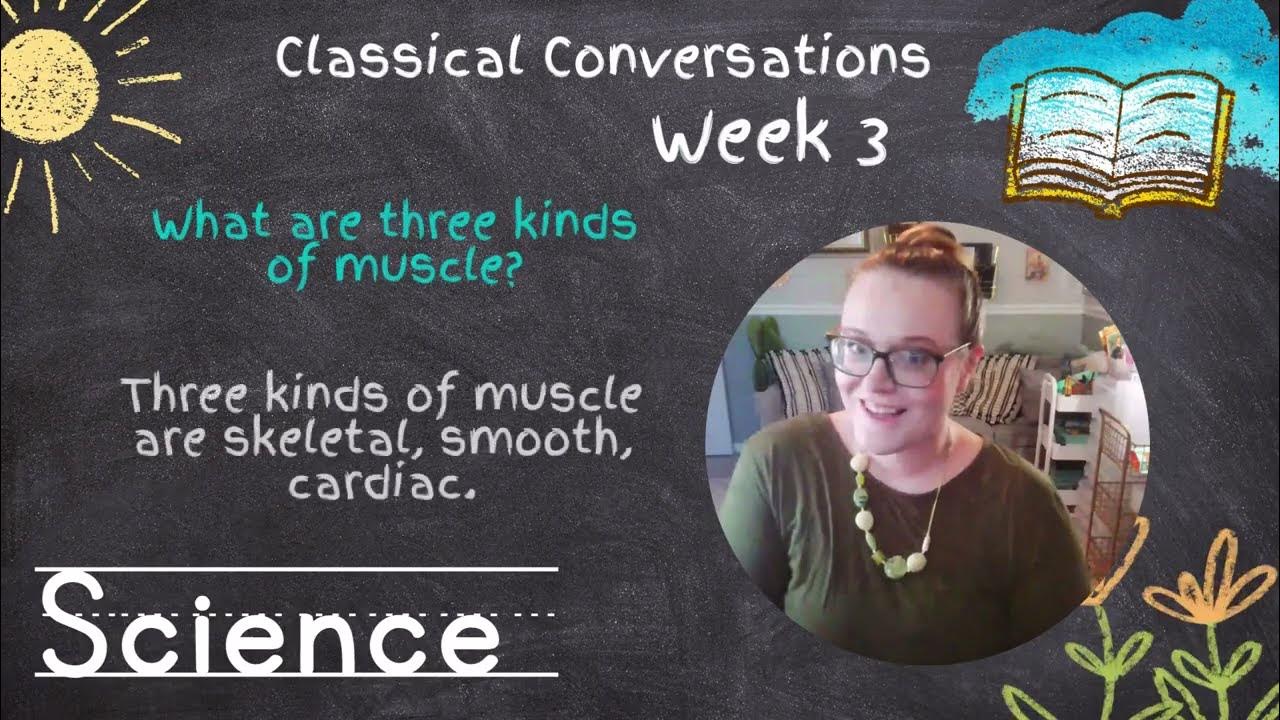 Classical Conversations
Week 3

What are three kinds of muscle?

Three kinds of muscle are skeletal, smooth, cardiac.

Science